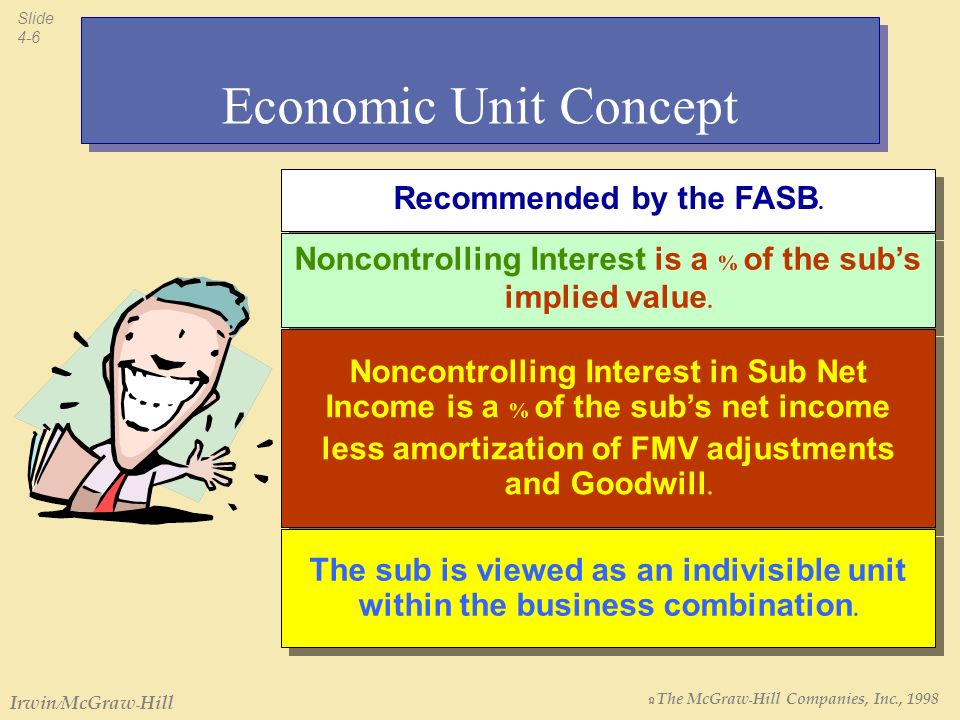 Slide 4-6

Economic Unit Concept

Recommended by the FASB.

Noncontrolling Interest is a % of the sub's implied value.

Noncontrolling Interest in Sub Net Income is a % of the sub's net income less amortization of FMV adjustments and Goodwill.

The sub is viewed as an indivisible unit within the business combination.

Irwin/McGraw-Hill

© The McGraw-Hill Companies, Inc., 1998